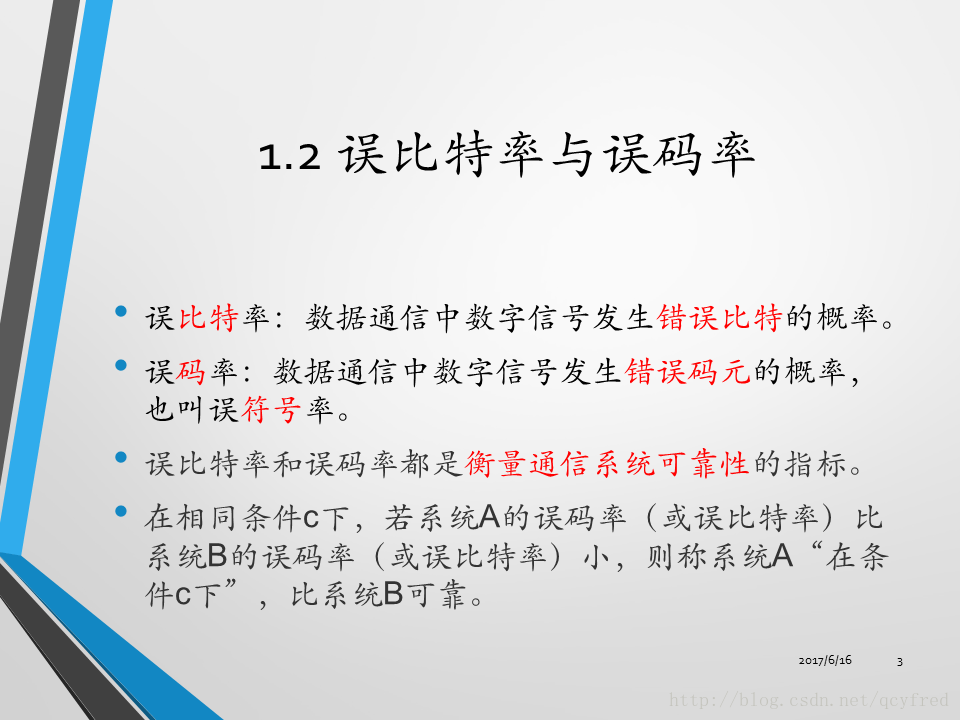 1.2 误比特率与误码率

• 误比特率：数据通信中数字信号发生错误比特的概率。

• 误码率：数据通信中数字信号发生错误码元的概率，也叫误符号率。

• 误比特率和误码率都是衡量通信系统可靠性的指标。

• 在相同条件c下，若系统A的误码率（或误比特率）比系统B的误码率（或误比特率）小，则称系统A“在条件c下”，比系统B可靠。

2017/6/16 3

http://blog.csdn.net/qcyfred